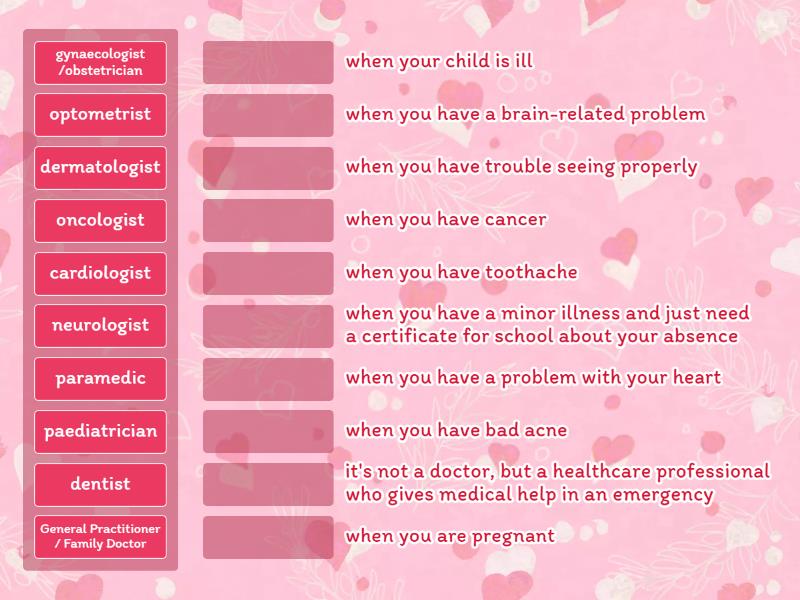 gynaecologist /obstetrician

optometrist

dermatologist

oncologist

cardiologist

neurologist

paramedic

paediatrician

dentist

General Practitioner / Family Doctor

when your child is ill

when you have a brain-related problem

when you have trouble seeing properly

when you have cancer

when you have toothache

when you have a minor illness and just need a certificate for school about your absence

when you have a problem with your heart

when you have bad acne

it's not a doctor, but a healthcare professional who gives medical help in an emergency

when you are pregnant